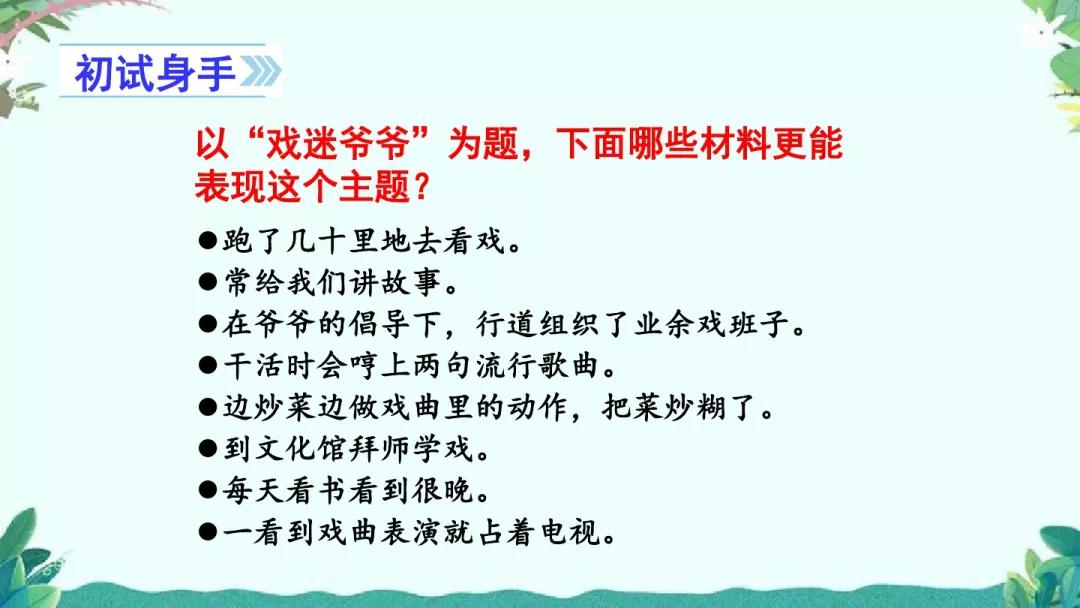 初试身手

以“戏迷爷爷”为题，下面哪些材料更能表现这个主题？

●跑了几十里地去看戏。
●常给我们讲故事。
●在爷爷的倡导下，行道组织了业余戏班子。
●干活时会哼上两句流行歌曲。
●边炒菜边做戏曲里的动作，把菜炒糊了。
●到文化馆拜师学戏。
●每天看书看到很晚。
●一看到戏曲表演就占着电视。